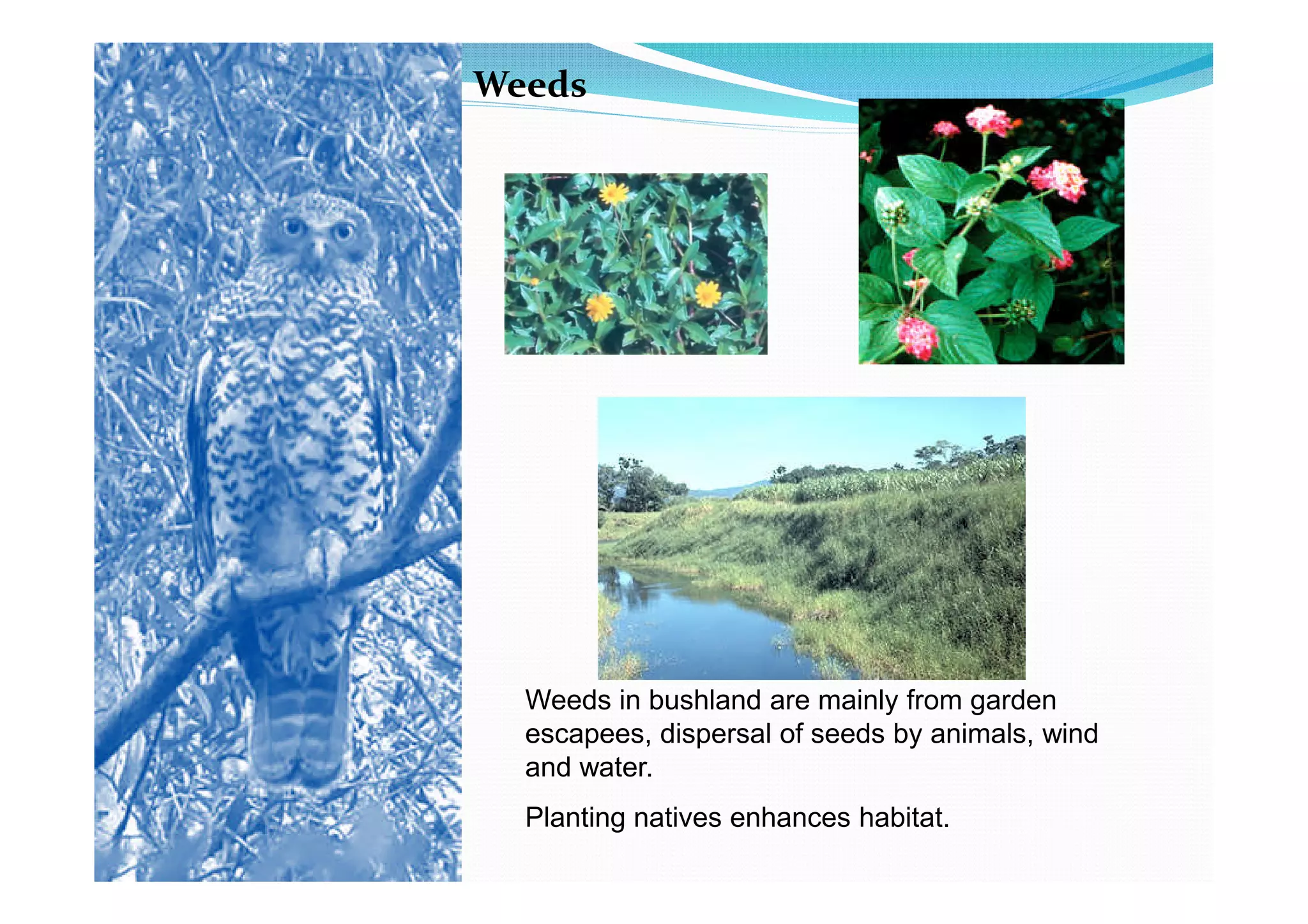 Weeds

Weeds in bushland are mainly from garden escapees, dispersal of seeds by animals, wind and water.

Planting natives enhances habitat.